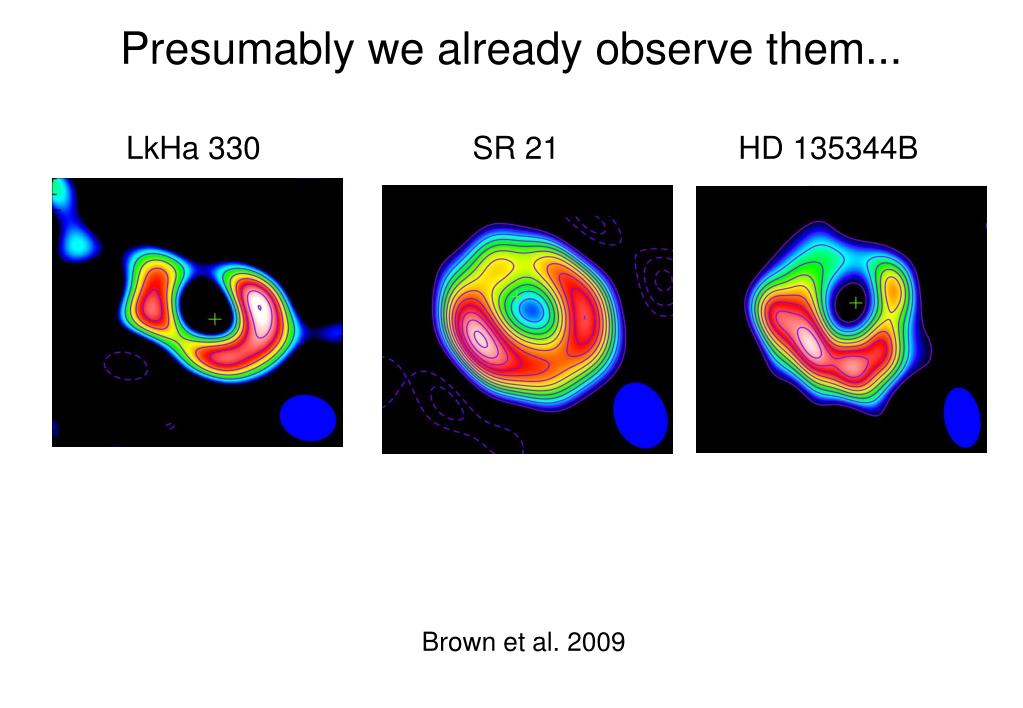 Presumably we already observe them...

LkHa 330

SR 21

HD 135344B

Brown et al. 2009